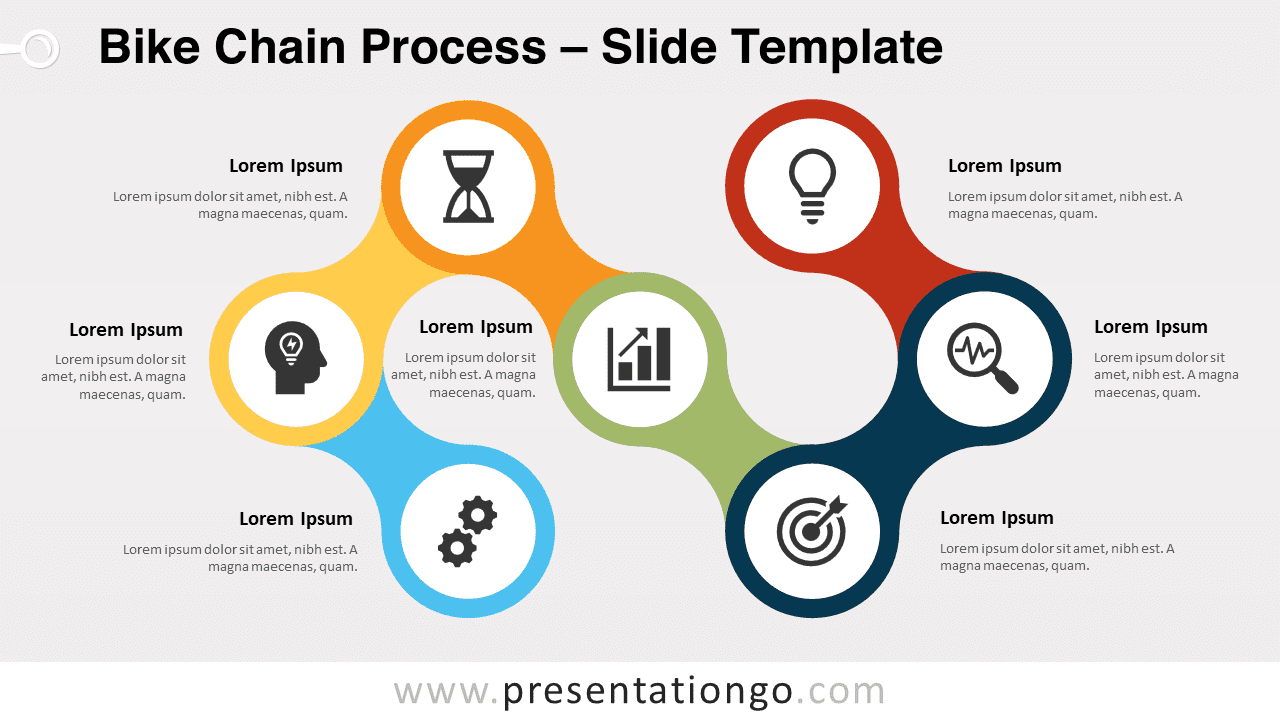 Bike Chain Process – Slide Template

Lorem Ipsum
Lorem ipsum dolor sit amet, nibh est. A magna maecenas, quam.

Lorem Ipsum
Lorem ipsum dolor sit amet, nibh est. A magna maecenas, quam.

Lorem Ipsum
Lorem ipsum dolor sit amet, nibh est. A magna maecenas, quam.

Lorem Ipsum
Lorem ipsum dolor sit amet, nibh est. A magna maecenas, quam.

Lorem Ipsum
Lorem ipsum dolor sit amet, nibh est. A magna maecenas, quam.

Lorem Ipsum
Lorem ipsum dolor sit amet, nibh est. A magna maecenas, quam.

Lorem Ipsum
Lorem ipsum dolor sit amet, nibh est. A magna maecenas, quam.

www.presentationgo.com